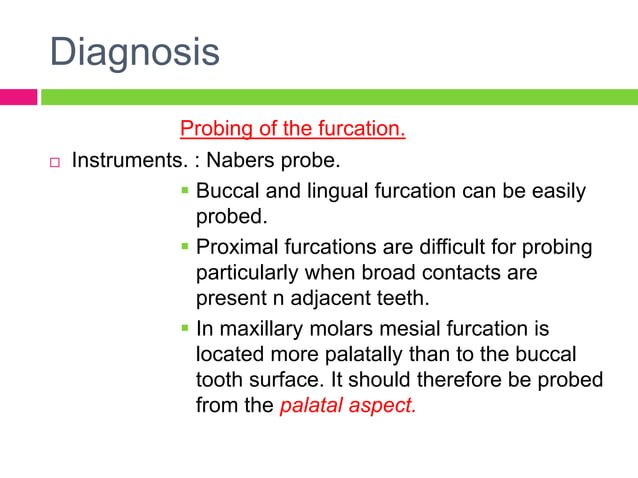 Diagnosis

Probing of the furcation.

Instruments. : Nabers probe.

Buccal and lingual furcation can be easily probed.

Proximal furcations are difficult for probing particularly when broad contacts are present n adjacent teeth.

In maxillary molars mesial furcation is located more palatally than to the buccal tooth surface. It should therefore be probed from the palatal aspect.